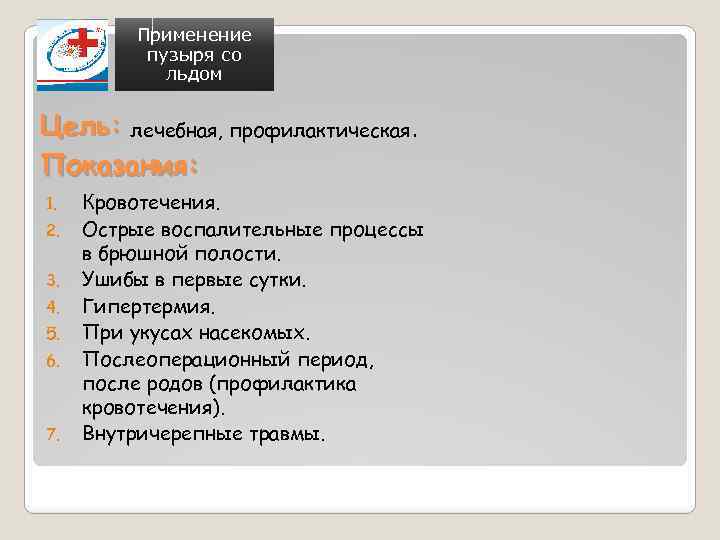 Применение пузыря со льдом

Цель: лечебная, профилактическая.

Показания:

1. Кровотечения.
2. Острые воспалительные процессы в брюшной полости.
3. Ушибы в первые сутки.
4. Гипертермия.
5. При укусах насекомых.
6. Послеоперационный период, после родов (профилактика кровотечения).
7. Внутричерепные травмы.